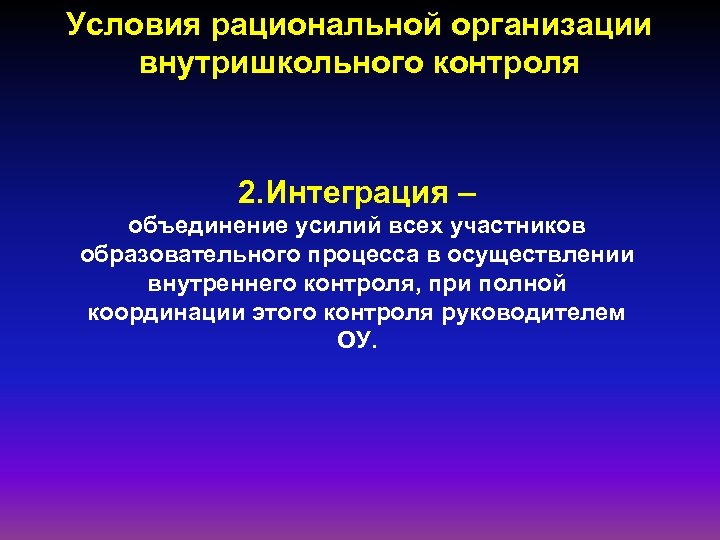 Условия рациональной организации внутришкольного контроля

2.Интеграция –
объединение усилий всех участников образовательного процесса в осуществлении внутреннего контроля, при полной координации этого контроля руководителем ОУ.